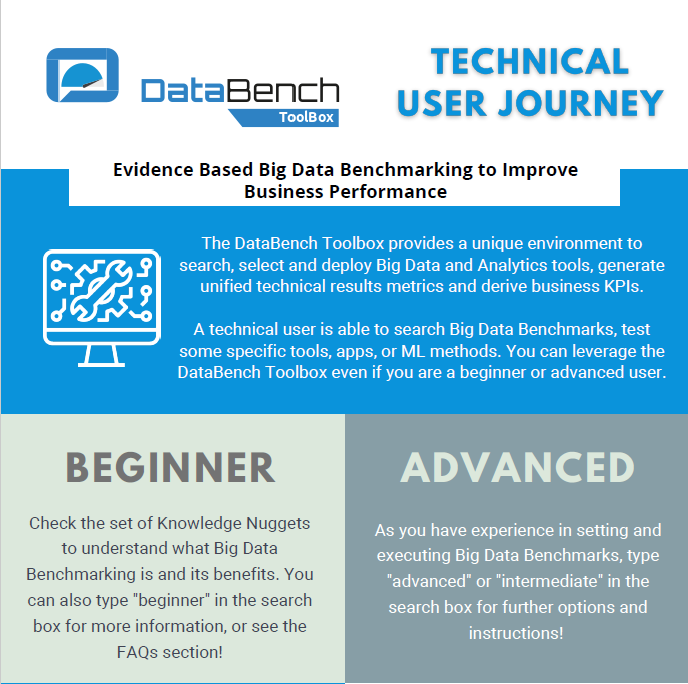 DataBench
ToolBox

TECHNICAL USER JOURNEY

Evidence Based Big Data Benchmarking to Improve Business Performance

The DataBench Toolbox provides a unique environment to search, select and deploy Big Data and Analytics tools, generate unified technical results metrics and derive business KPIs.

A technical user is able to search Big Data Benchmarks, test some specific tools, apps, or ML methods. You can leverage the DataBench Toolbox even if you are a beginner or advanced user.

BEGINNER

Check the set of Knowledge Nuggets to understand what Big Data Benchmarking is and its benefits. You can also type "beginner" in the search box for more information, or see the FAQs section!

ADVANCED

As you have experience in setting and executing Big Data Benchmarks, type "advanced" or "intermediate" in the search box for further options and instructions!